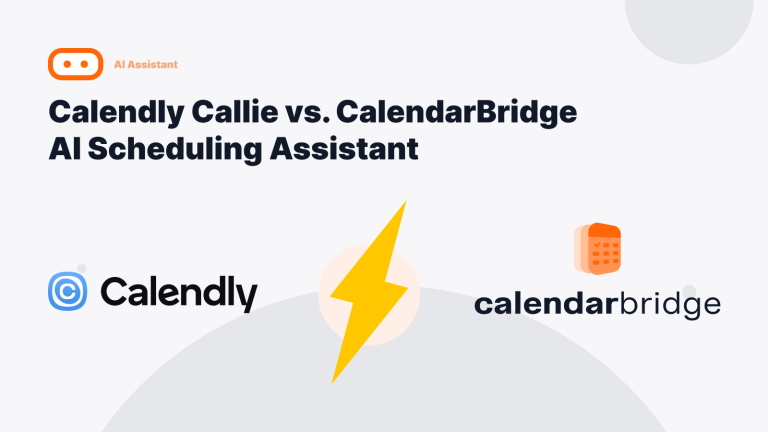 AI Assistant

Calendly Callie vs. CalendarBridge AI Scheduling Assistant

Calendly

calendarbridge